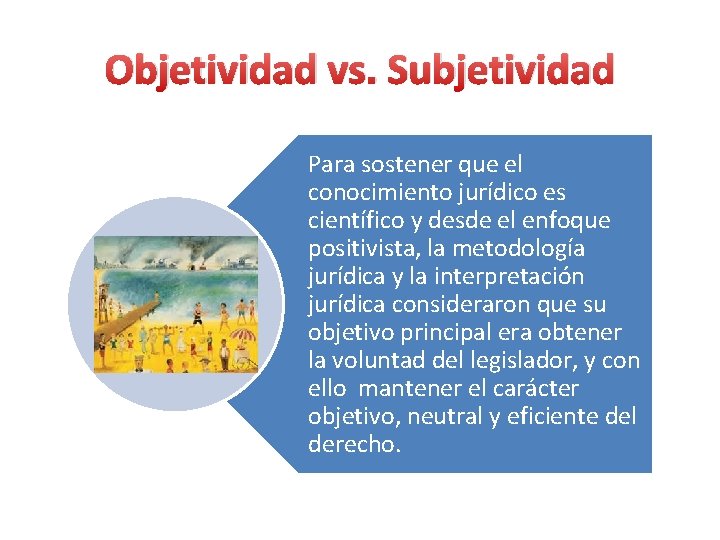 Objetividad vs. Subjetividad

Para sostener que el conocimiento jurídico es científico y desde el enfoque positivista, la metodología jurídica y la interpretación jurídica consideraron que su objetivo principal era obtener la voluntad del legislador, y con ello  mantener el carácter objetivo, neutral y eficiente del derecho.